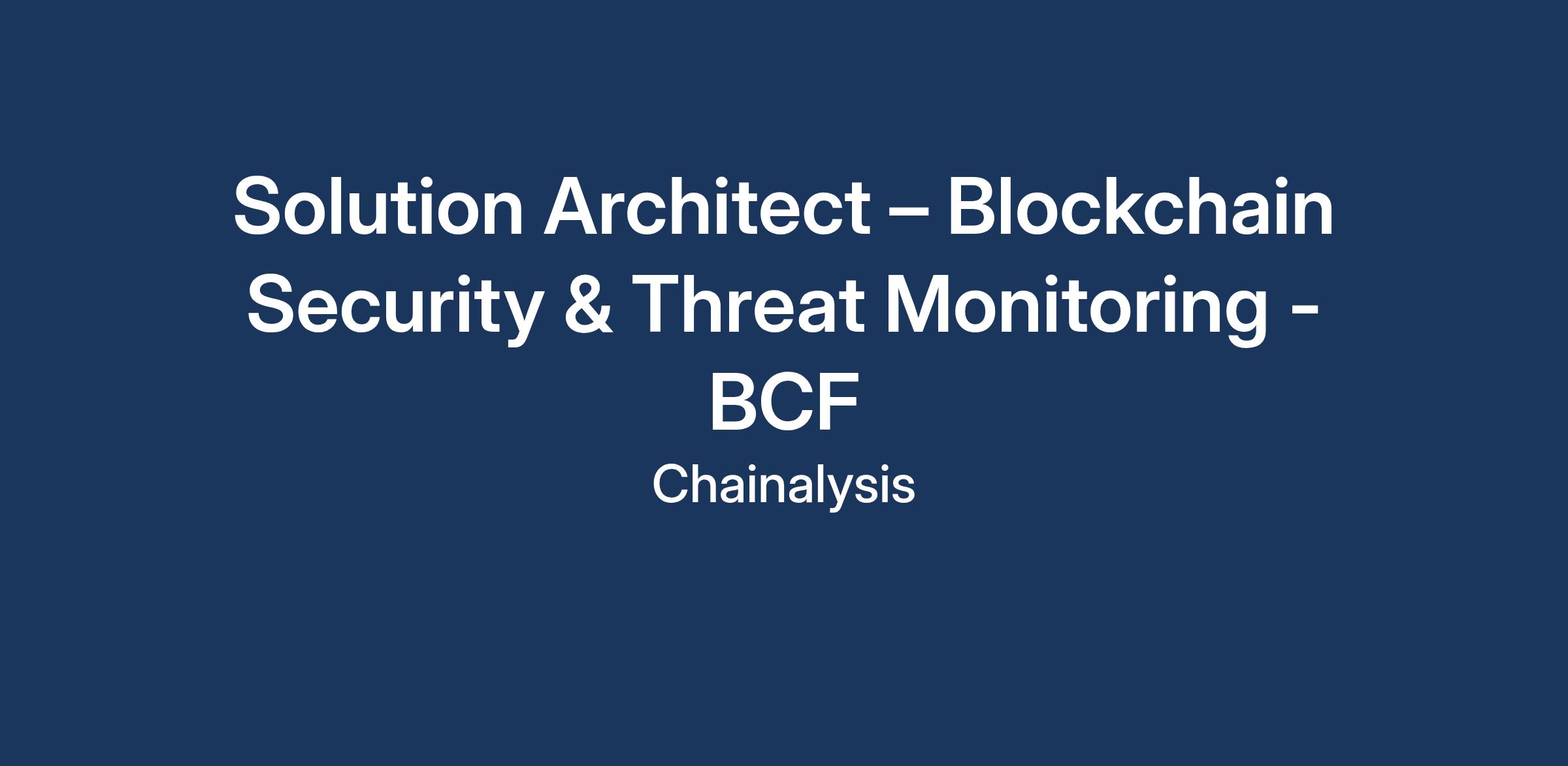 Solution Architect – Blockchain Security & Threat Monitoring - BCF

Chainalysis